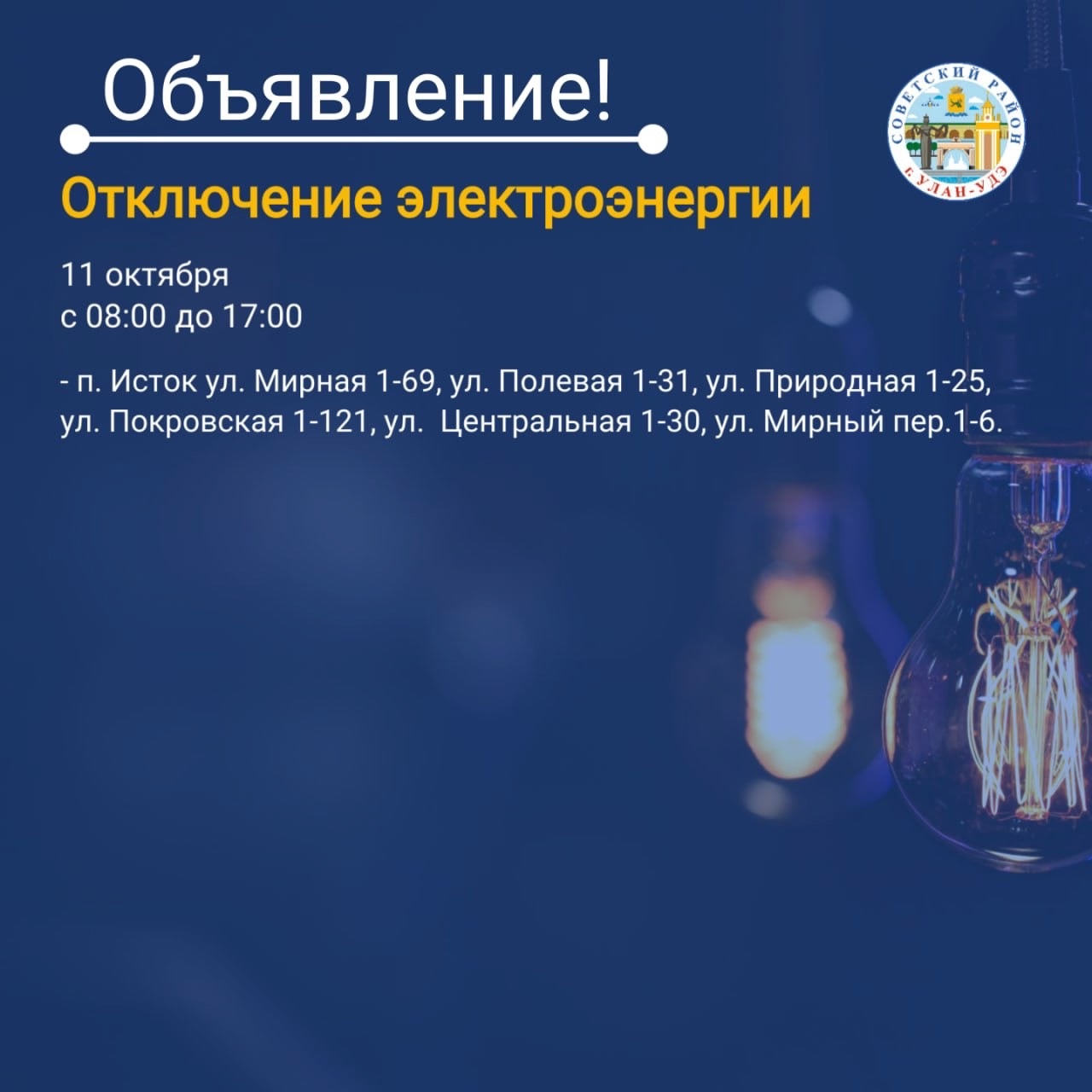 Объявление!

СОВЕТСКИЙ РАЙОН
г. УЛАН-УДЭ

Отключение электроэнергии

11 октября
с 08:00 до 17:00

- п. Исток ул. Мирная 1-69, ул. Полевая 1-31, ул. Природная 1-25, ул. Покровская 1-121, ул. Центральная 1-30, ул. Мирный пер.1-6.